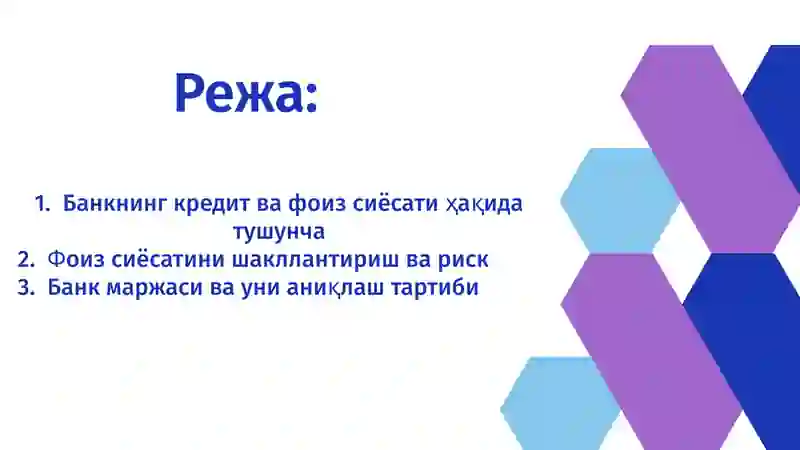 Режа:

1. Банкнинг кредит ва фоиз сиёсати ҳақида тушунча
2. Фоиз сиёсатини шакллантириш ва риск
3. Банк маржаси ва уни аниқлаш тартиби